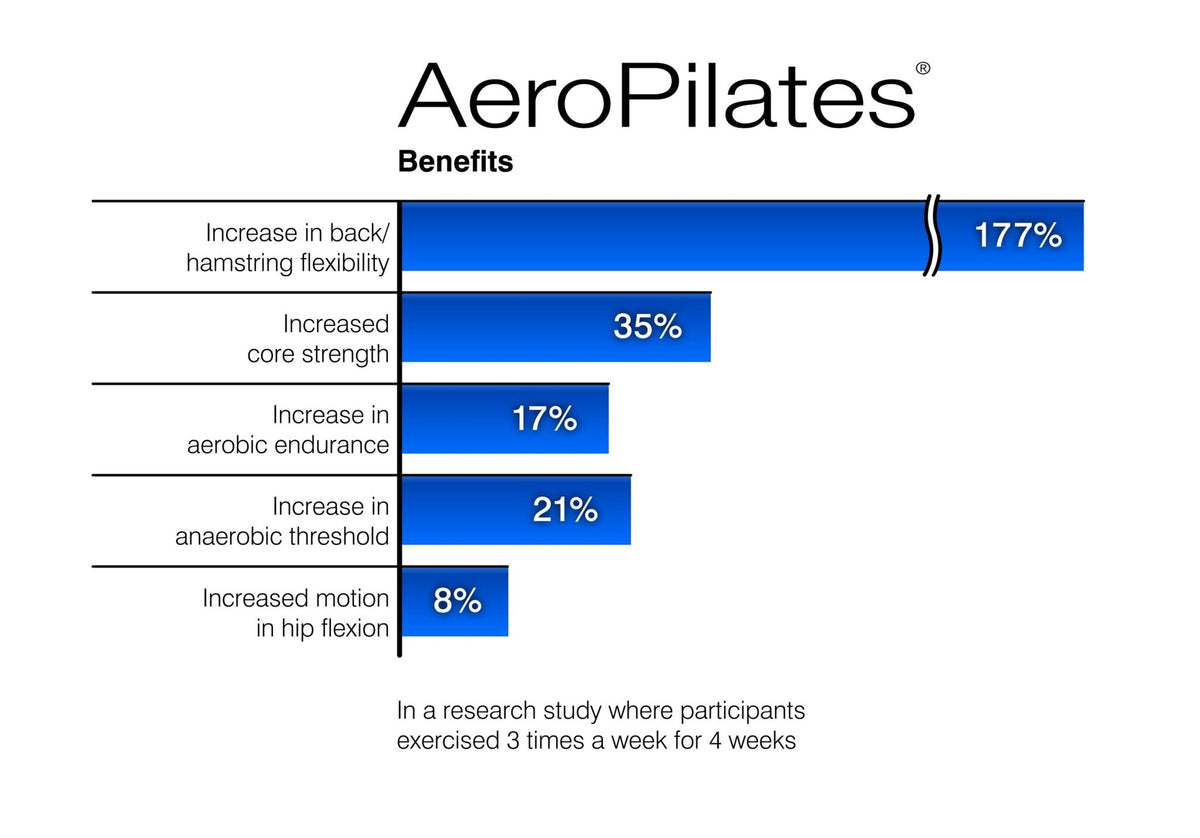 AeroPilates®

Benefits

Increase in back/ hamstring flexibility 177%

Increased core strength 35%

Increase in aerobic endurance 17%

Increase in anaerobic threshold 21%

Increased motion in hip flexion 8%

In a research study where participants exercised 3 times a week for 4 weeks